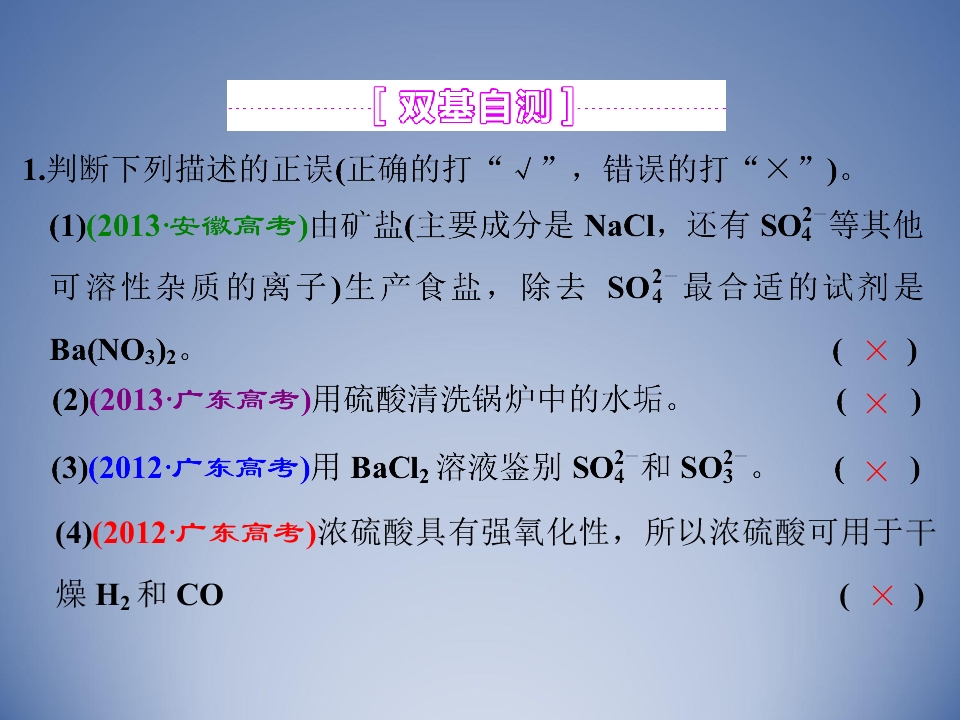 [ 双基自测 ]

1.判断下列描述的正误(正确的打“√”，错误的打“×”)。

(1)(2013·安徽高考)由矿盐(主要成分是 NaCl，还有 $SO_4^{2-}$ 等其他可溶性杂质的离子)生产食盐，除去 $SO_4^{2-}$ 最合适的试剂是 $Ba(NO_3)_2$。 ( × )

(2)(2013·广东高考)用硫酸清洗锅炉中的水垢。 ( × )

(3)(2012·广东高考)用 $BaCl_2$ 溶液鉴别 $SO_4^{2-}$ 和 $SO_3^{2-}$。 ( × )

(4)(2012·广东高考)浓硫酸具有强氧化性，所以浓硫酸可用于干燥 $H_2$ 和 CO ( × )